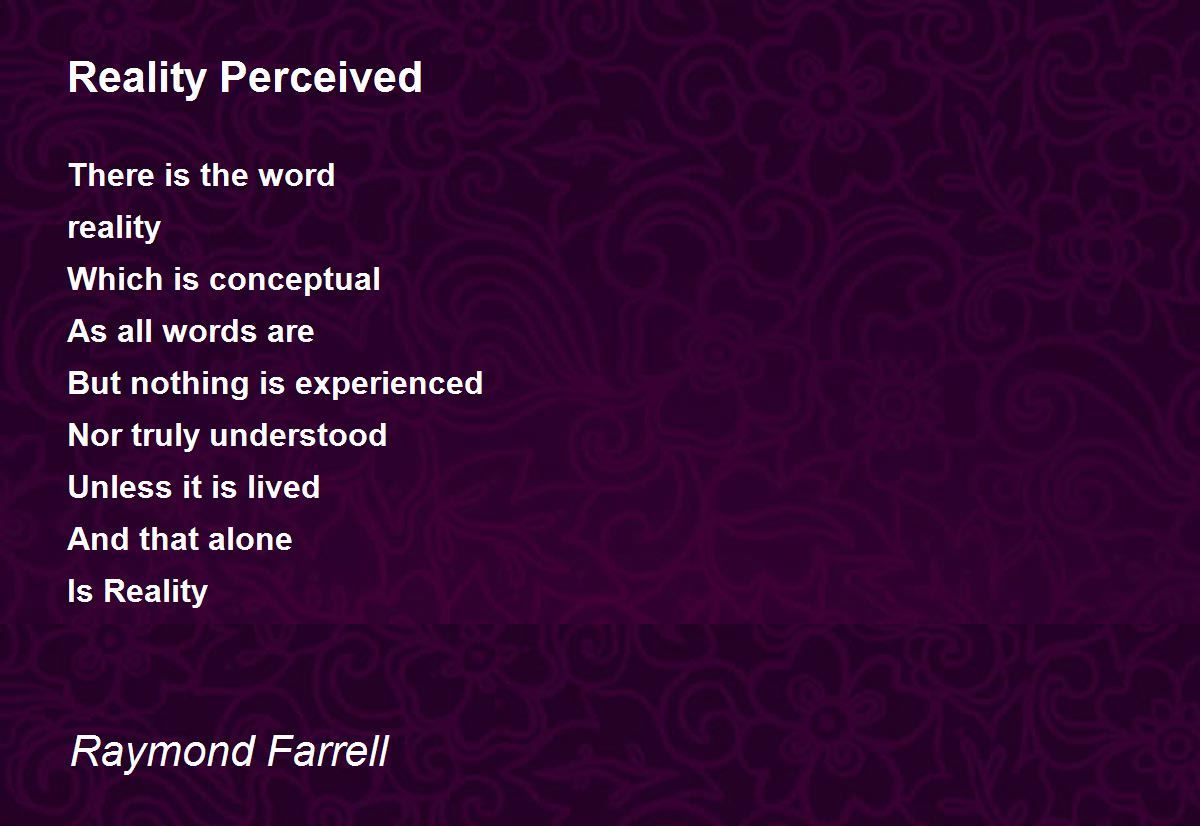 Reality Perceived

There is the word
reality
Which is conceptual
As all words are
But nothing is experienced
Nor truly understood
Unless it is lived
And that alone
Is Reality

Raymond Farrell